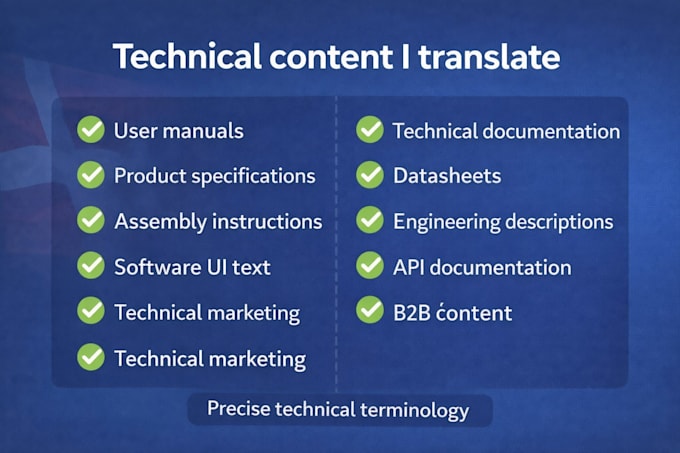 Technical content I translate

User manuals
Product specifications
Assembly instructions
Software UI text
Technical marketing
Technical marketing

Technical documentation
Datasheets
Engineering descriptions
API documentation
B2B ćontent

Precise technical terminology